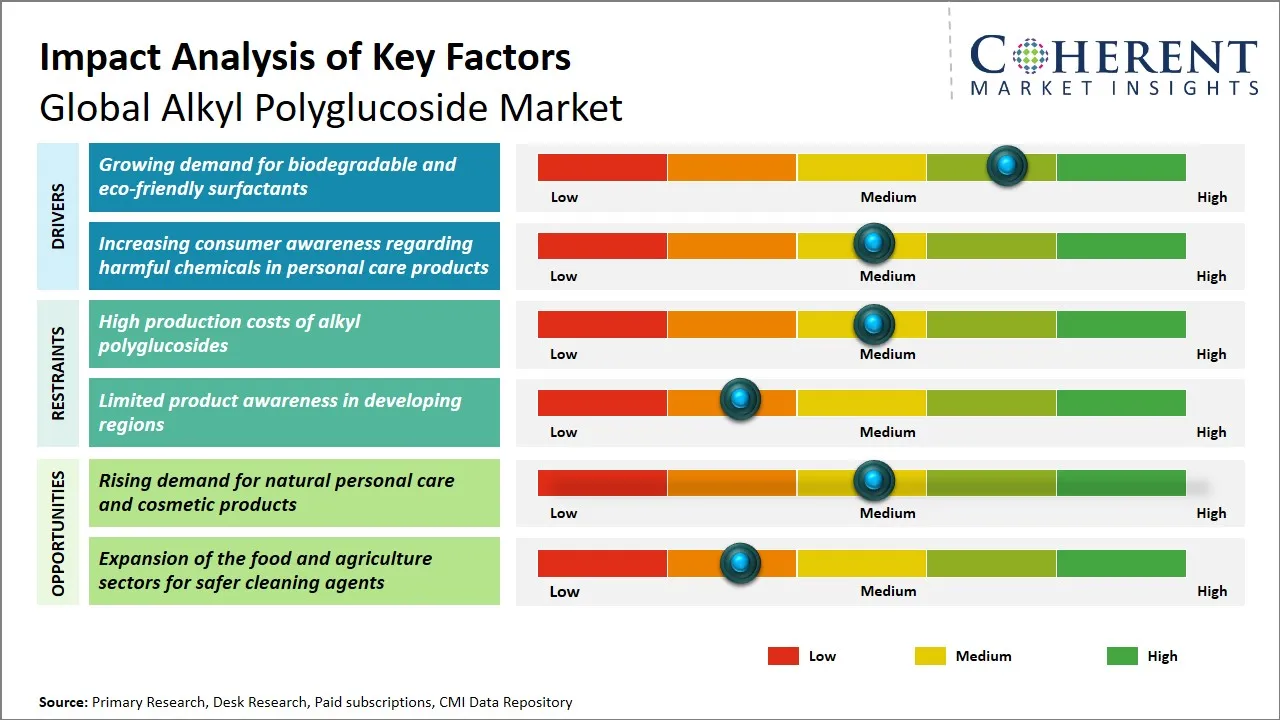 Impact Analysis of Key Factors
Global Alkyl Polyglucoside Market

COHERENT
MARKET INSIGHTS

DRIVERS

Growing demand for biodegradable and eco-friendly surfactants

Low Medium High

Increasing consumer awareness regarding harmful chemicals in personal care products

Low Medium High

RESTRAINTS

High production costs of alkyl polyglucosides

Low Medium High

Limited product awareness in developing regions

Low Medium High

OPPORTUNITIES

Rising demand for natural personal care and cosmetic products

Low Medium High

Expansion of the food and agriculture sectors for safer cleaning agents

Low Medium High

Low Medium High

Source: Primary Research, Desk Research, Paid subscriptions, CMI Data Repository